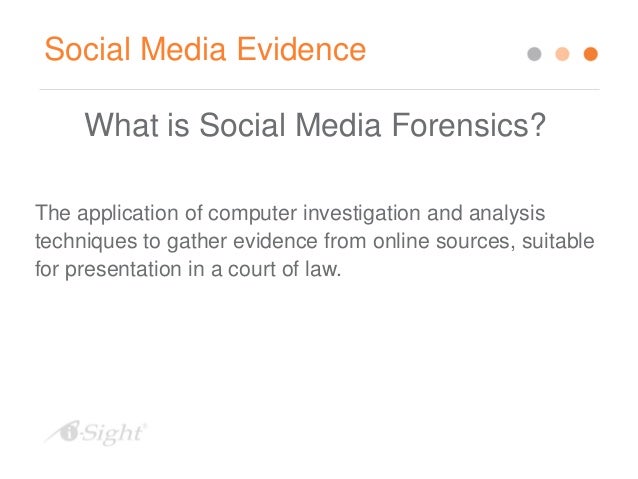 Social Media Evidence

What is Social Media Forensics?

The application of computer investigation and analysis techniques to gather evidence from online sources, suitable for presentation in a court of law.

i-Sight